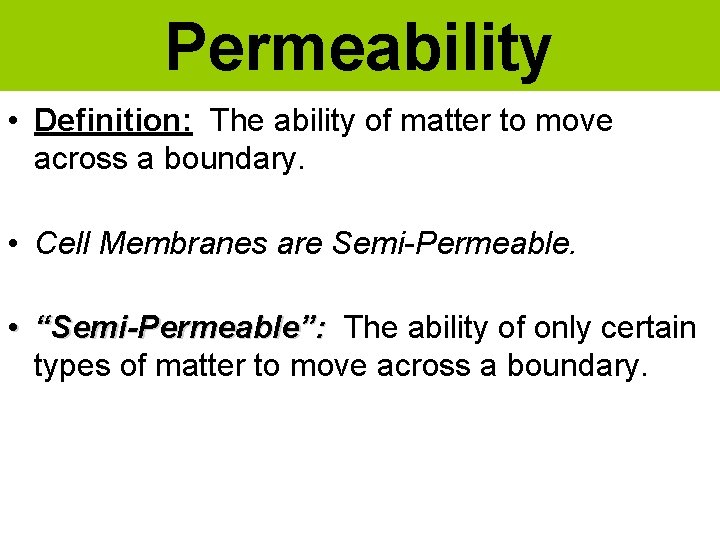 Permeability

• Definition: The ability of matter to move across a boundary.

• Cell Membranes are Semi-Permeable.

• “Semi-Permeable”: The ability of only certain types of matter to move across a boundary.